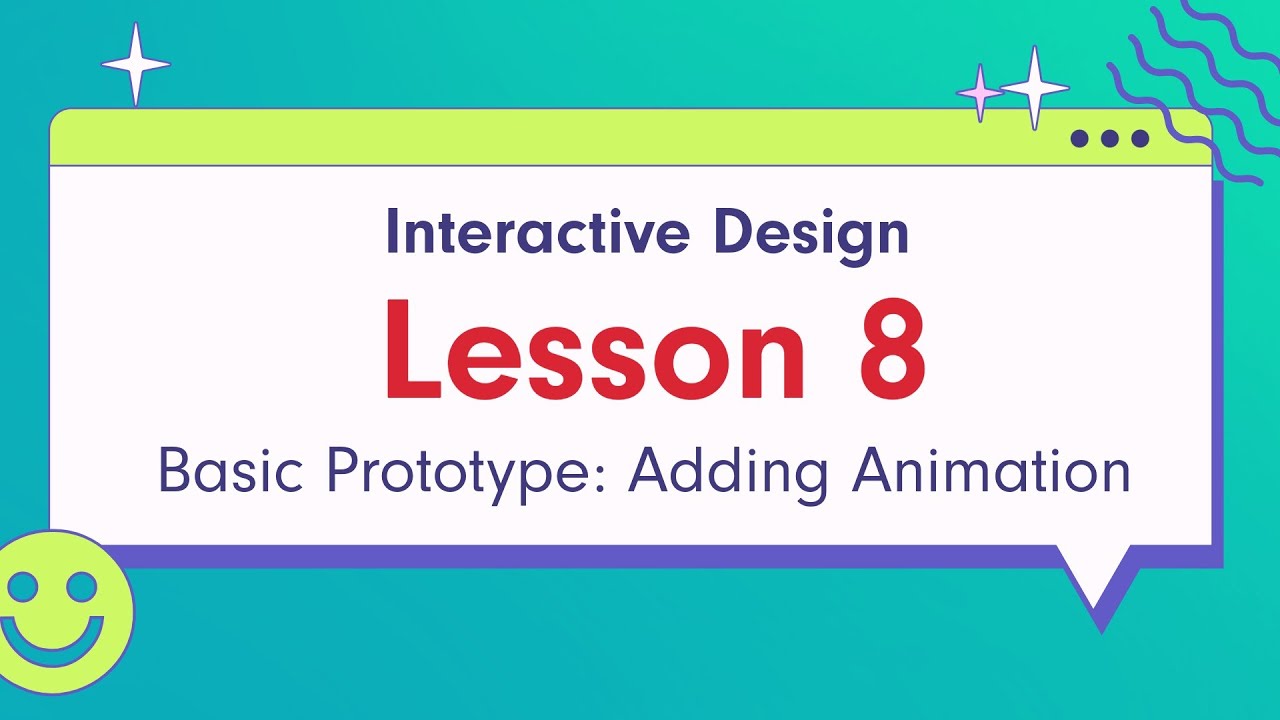 Interactive Design

Lesson 8

Basic Prototype: Adding Animation